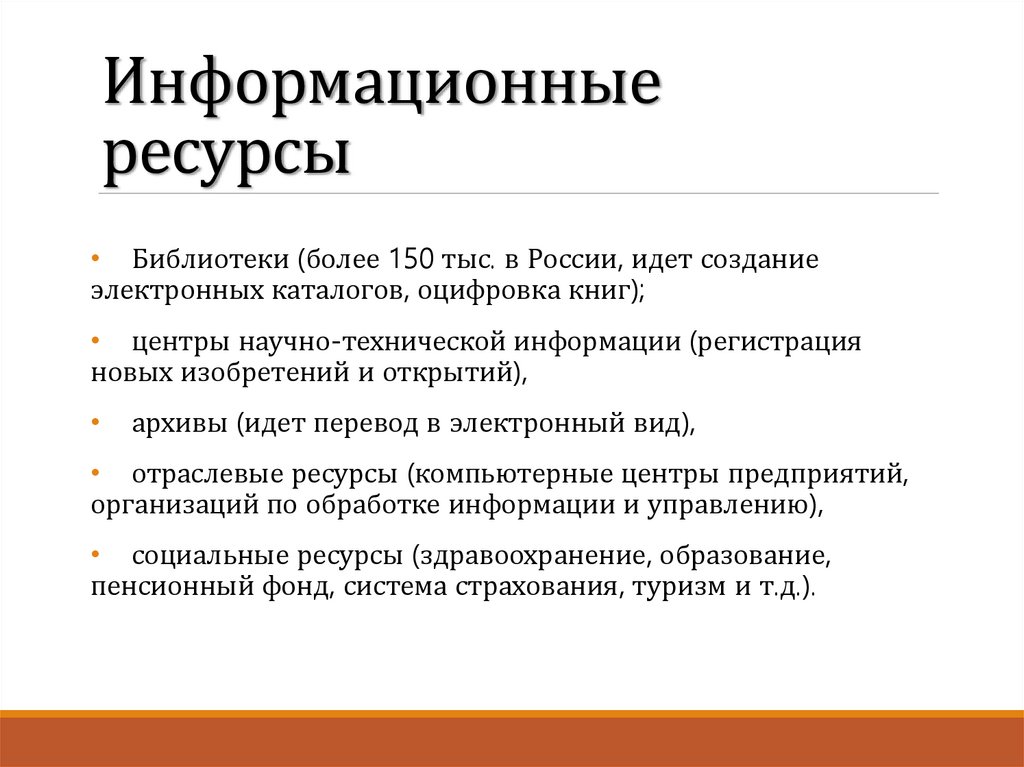 Информационные ресурсы

• Библиотеки (более 150 тыс. в России, идет создание электронных каталогов, оцифровка книг);

• центры научно-технической информации (регистрация новых изобретений и открытий),

• архивы (идет перевод в электронный вид),

• отраслевые ресурсы (компьютерные центры предприятий, организаций по обработке информации и управлению),

• социальные ресурсы (здравоохранение, образование, пенсионный фонд, система страхования, туризм и т.д.).